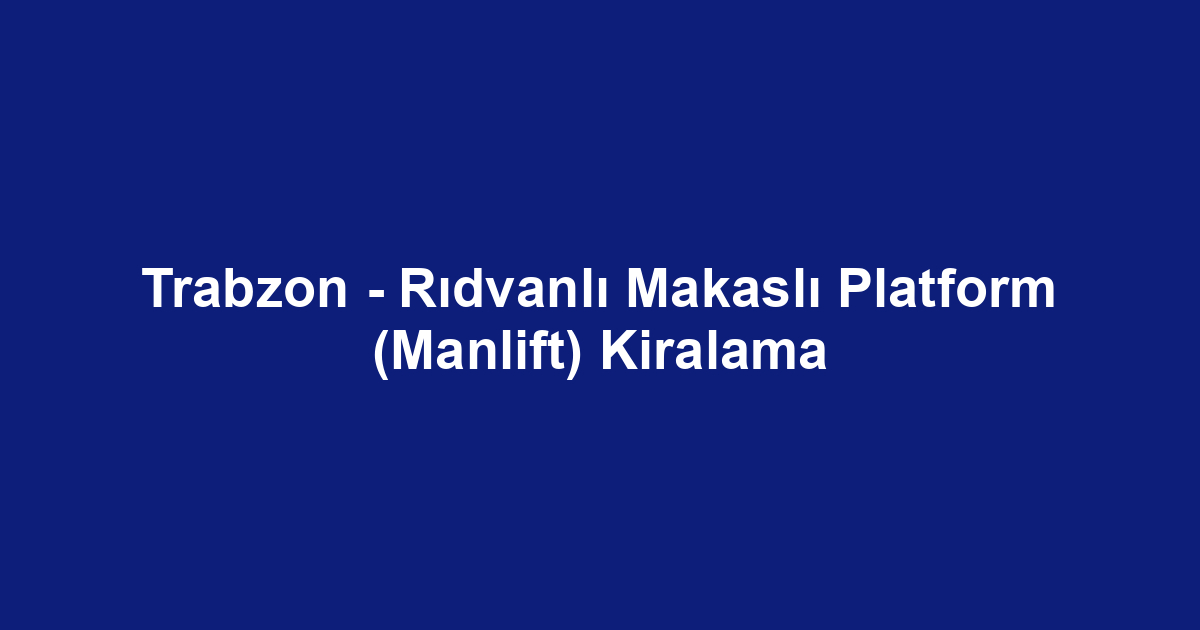 Trabzon - Rıdvanlı Makaslı Platform (Manlift) Kiralama